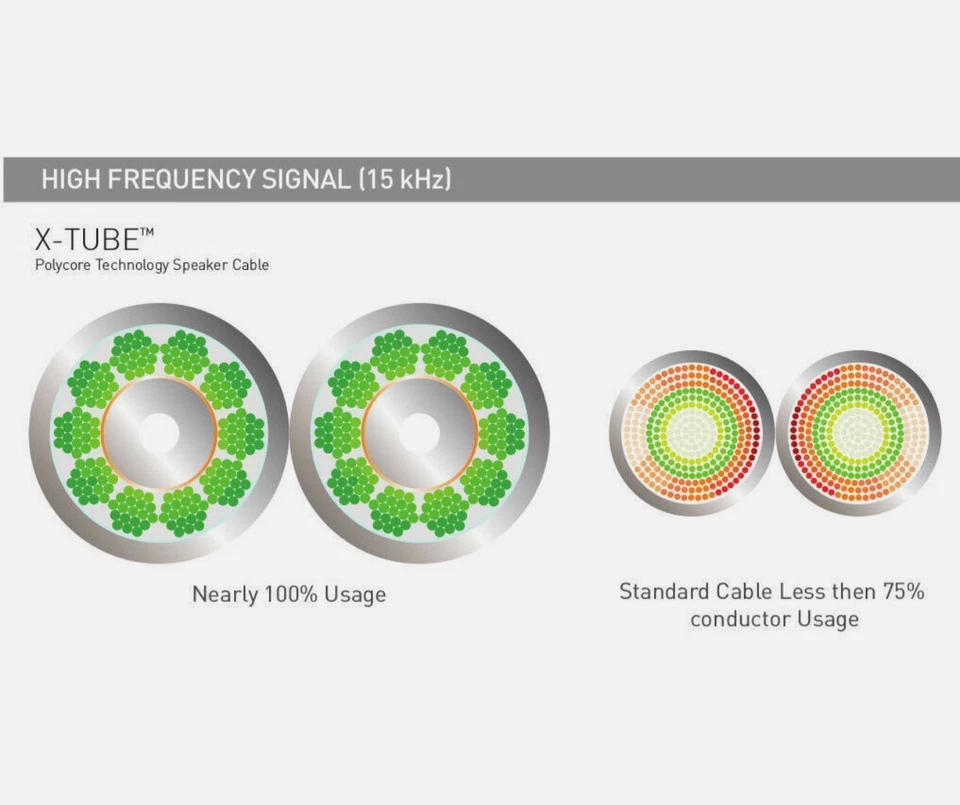 HIGH FREQUENCY SIGNAL (15 kHz)

X-TUBE™
Polycore Technology Speaker Cable

Nearly 100% Usage

Standard Cable Less then 75% conductor Usage